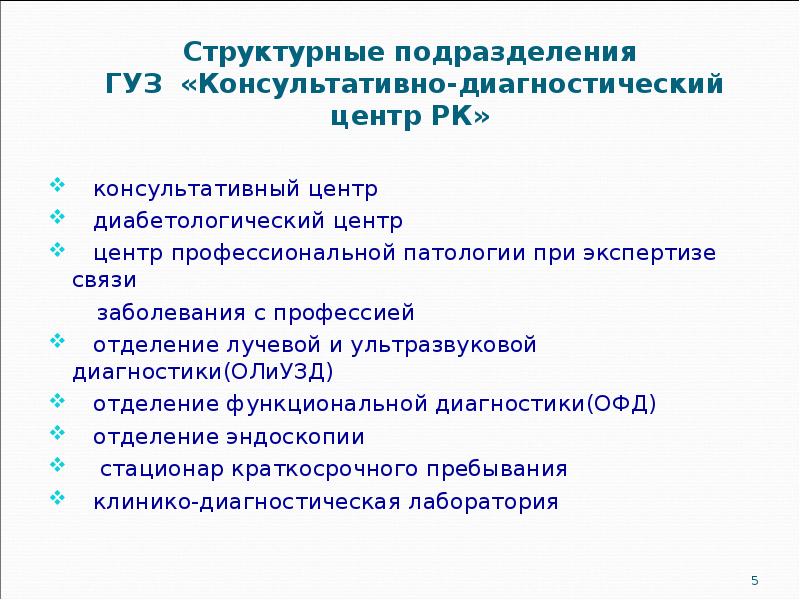 Структурные подразделения ГУЗ «Консультативно-диагностический центр РК»

консультативный центр

диабетологический центр

центр профессиональной патологии при экспертизе связи заболевания с профессией

отделение лучевой и ультразвуковой диагностики(ОЛиУЗД)

отделение функциональной диагностики(ОФД)

отделение эндоскопии

стационар краткосрочного пребывания

клинико-диагностическая лаборатория

5